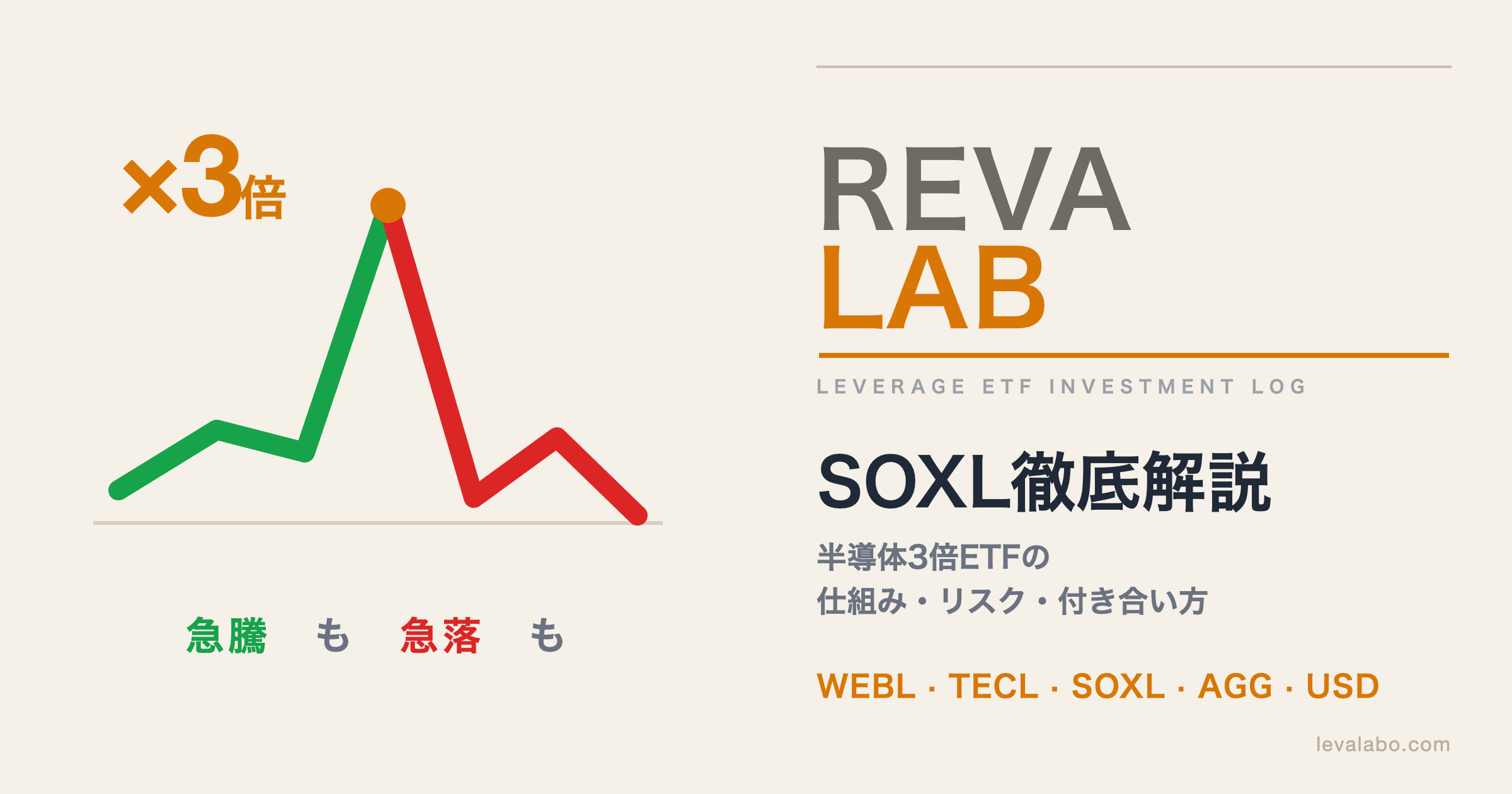 ×3倍

急騰 も 急落 も

REVA
LAB

LEVERAGE ETF INVESTMENT LOG

SOXL徹底解説

半導体3倍ETFの
仕組み・リスク・付き合い方

WEBL · TECL · SOXL · AGG · USD

levalabo.com